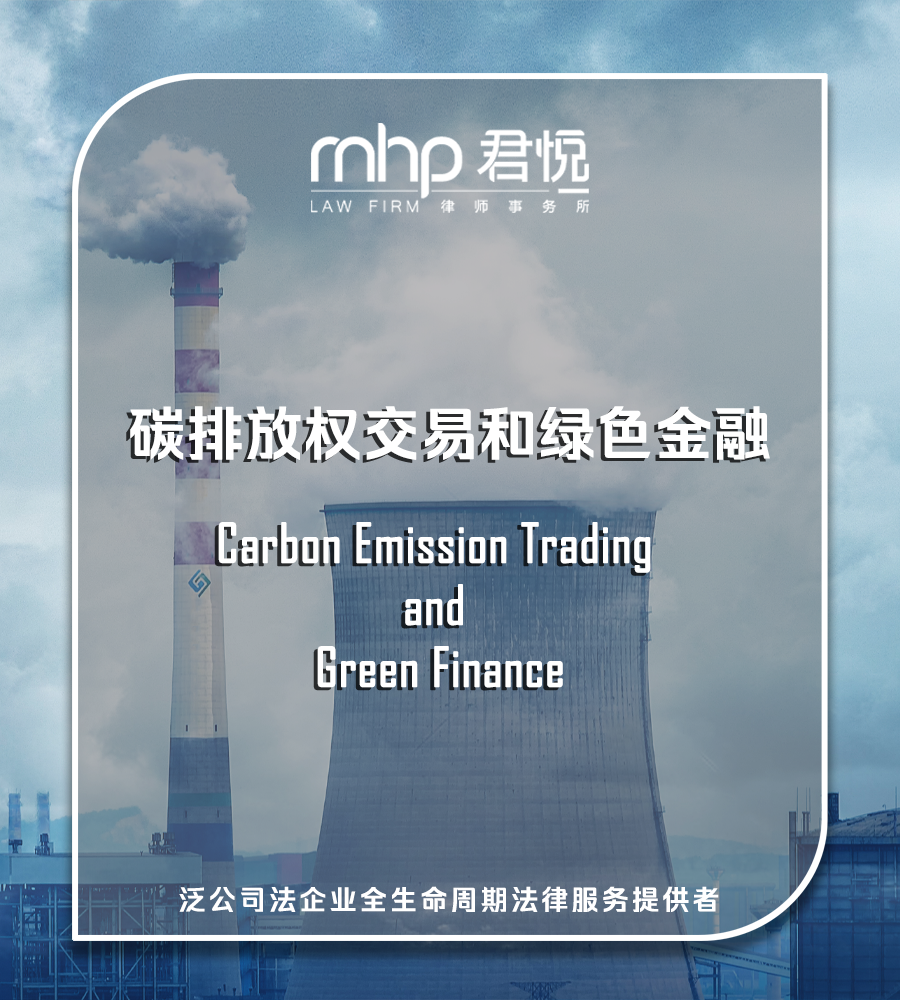 mhp 君悦
LAW FIRM 律师事务所

碳排放权交易和绿色金融

Carbon Emission Trading
and
Green Finance

泛公司法企业全生命周期法律服务提供者